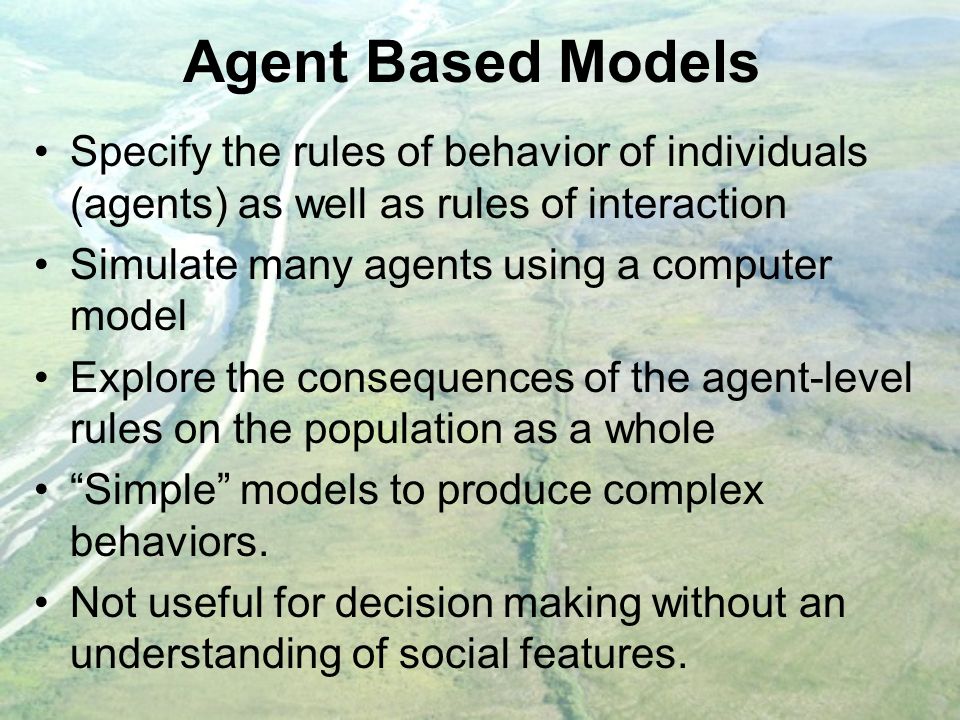 Agent Based Models

• Specify the rules of behavior of individuals (agents) as well as rules of interaction
• Simulate many agents using a computer model
• Explore the consequences of the agent-level rules on the population as a whole
• “Simple” models to produce complex behaviors.
• Not useful for decision making without an understanding of social features.